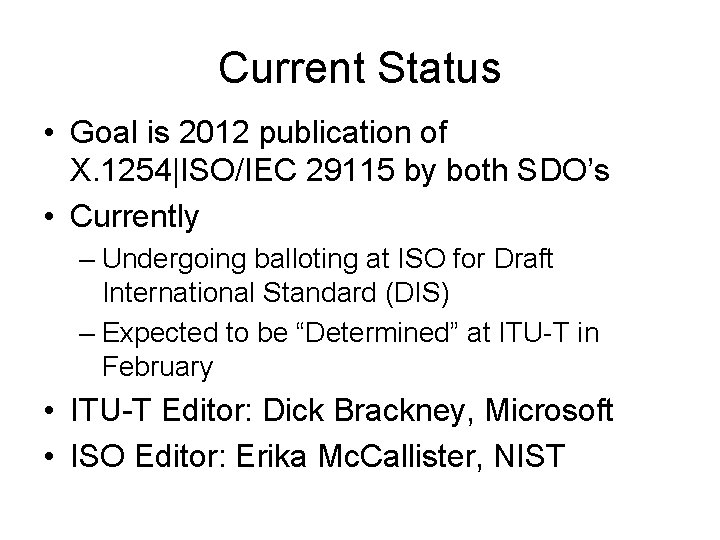 Current Status

• Goal is 2012 publication of X.1254|ISO/IEC 29115 by both SDO’s

• Currently

– Undergoing balloting at ISO for Draft International Standard (DIS)

– Expected to be “Determined” at ITU-T in February

• ITU-T Editor: Dick Brackney, Microsoft

• ISO Editor: Erika McCallister, NIST